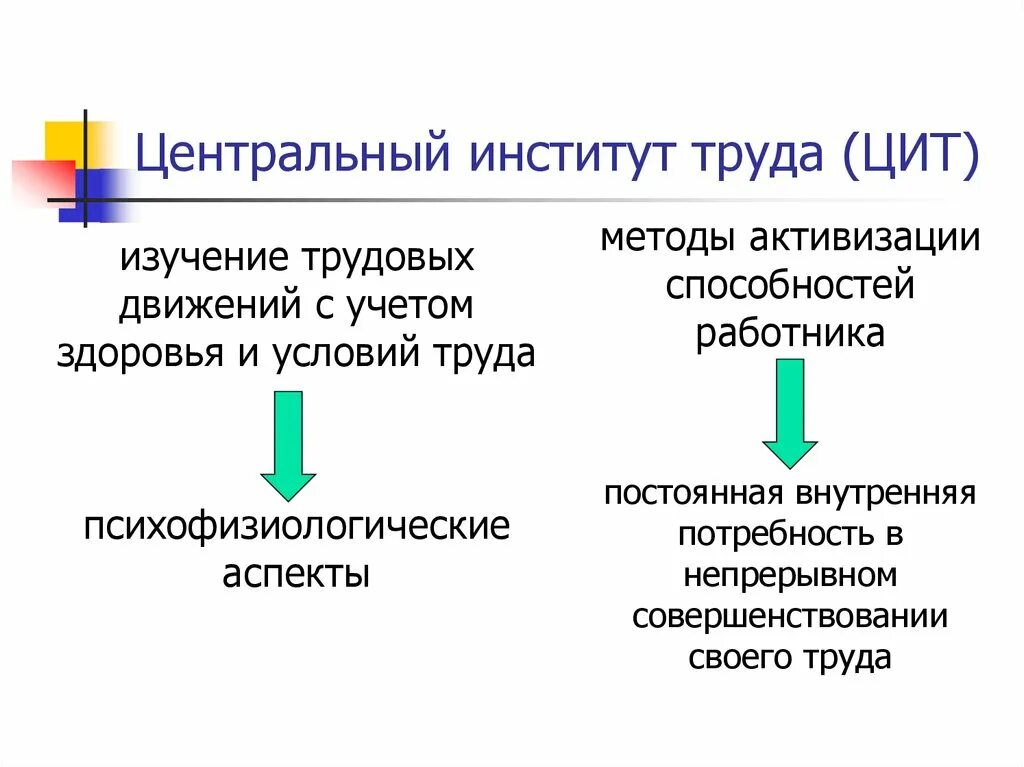 Центральный институт труда (ЦИТ)

изучение трудовых движений с учетом здоровья и условий труда

психофизиологические аспекты

методы активизации способностей работника

постоянная внутренняя потребность в непрерывном совершенствовании своего труда